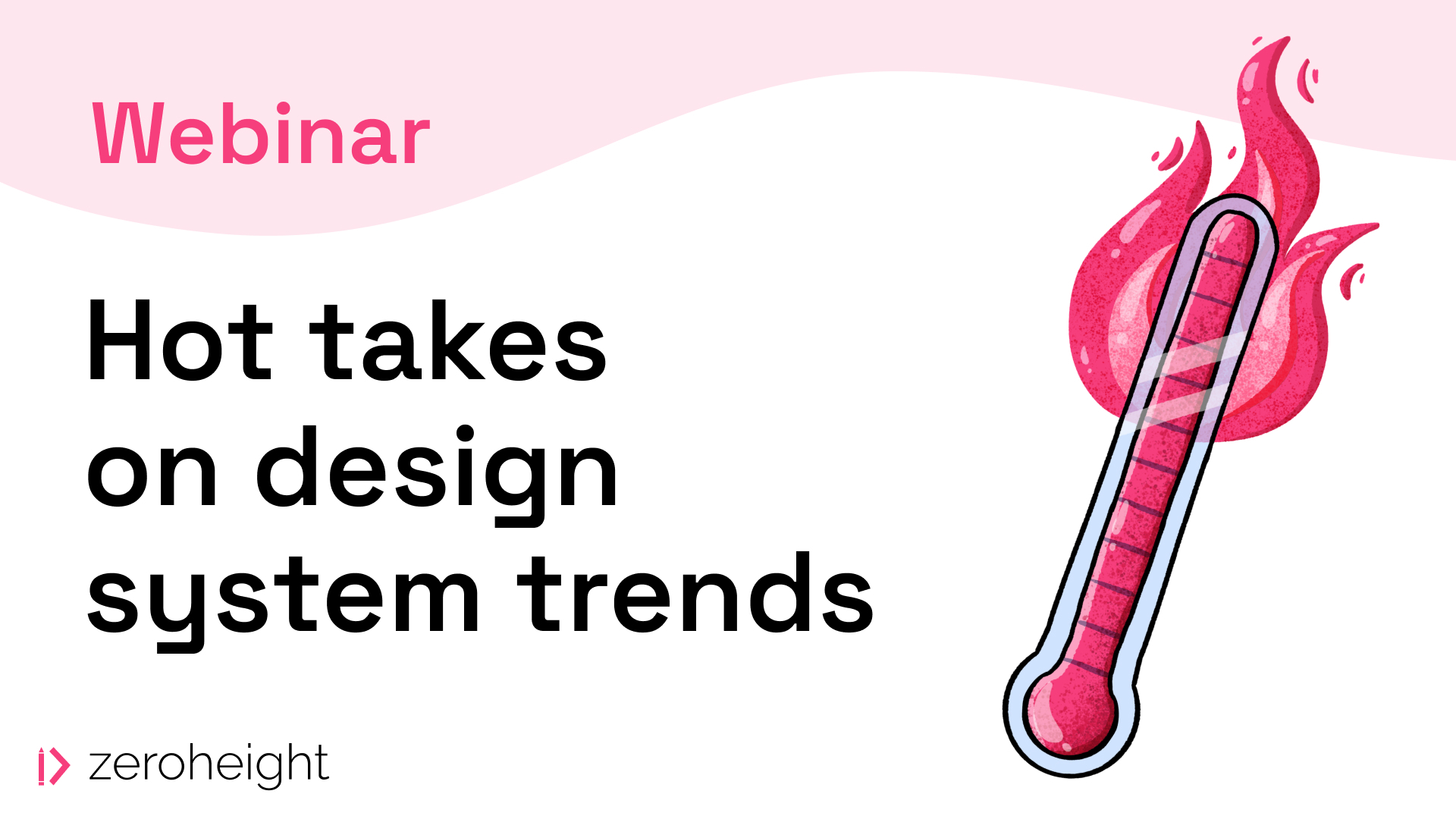 Webinar

Hot takes on design system trends

zeroheight